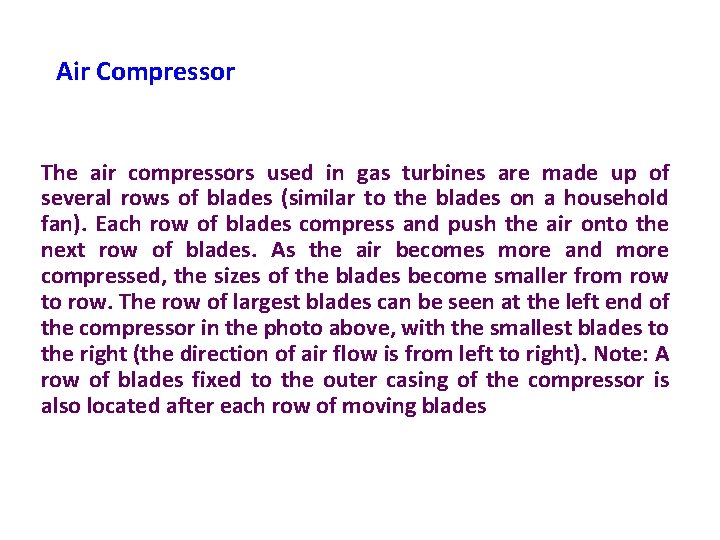 Air Compressor

The air compressors used in gas turbines are made up of several rows of blades (similar to the blades on a household fan). Each row of blades compress and push the air onto the next row of blades. As the air becomes more and more compressed, the sizes of the blades become smaller from row to row. The row of largest blades can be seen at the left end of the compressor in the photo above, with the smallest blades to the right (the direction of air flow is from left to right). Note: A row of blades fixed to the outer casing of the compressor is also located after each row of moving blades